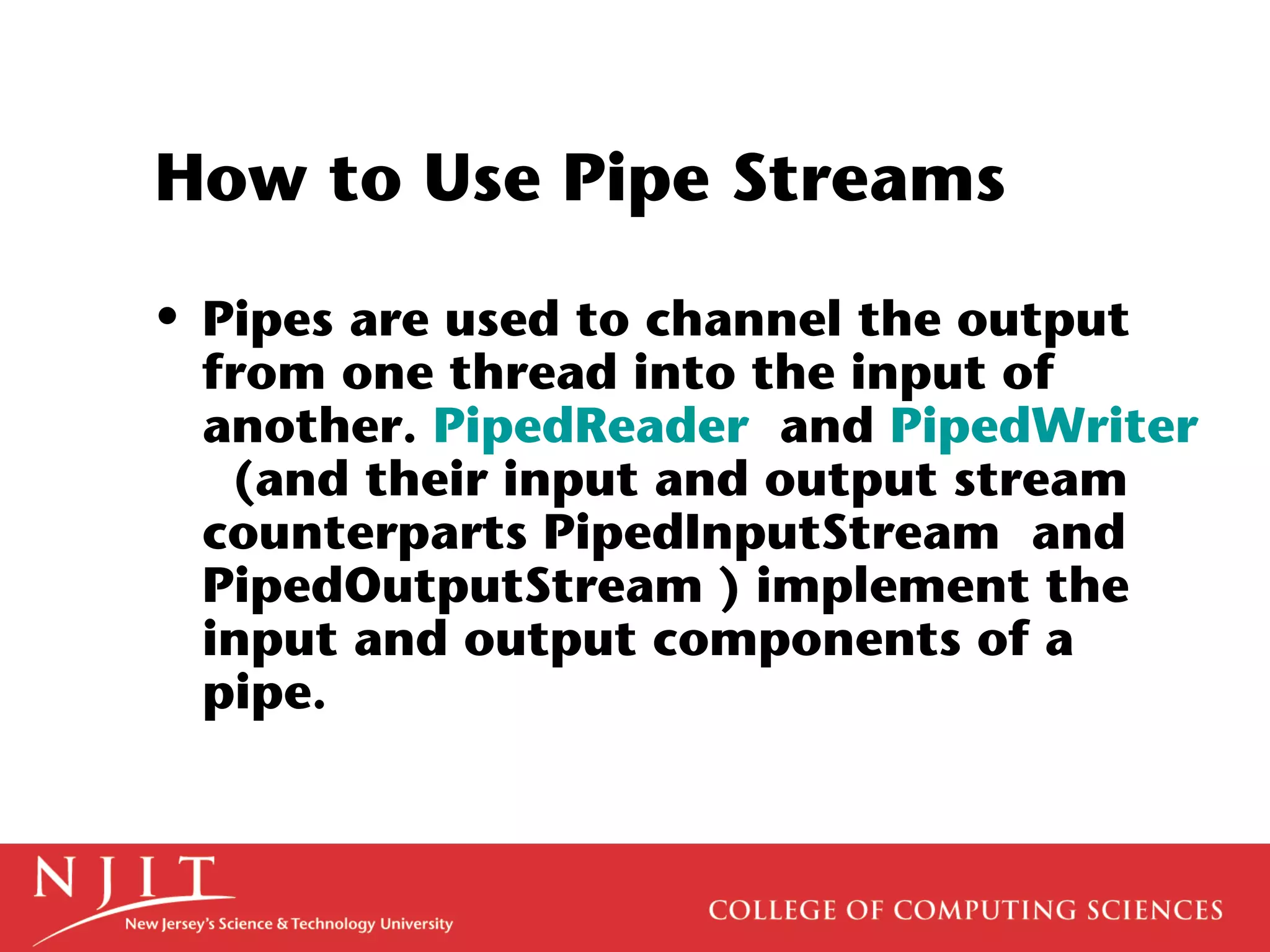 How to Use Pipe Streams

• Pipes are used to channel the output from one thread into the input of another. PipedReader and PipedWriter (and their input and output stream counterparts PipedInputStream and PipedOutputStream ) implement the input and output components of a pipe.

NJIT
New Jersey's Science & Technology University

COLLEGE OF COMPUTING SCIENCES